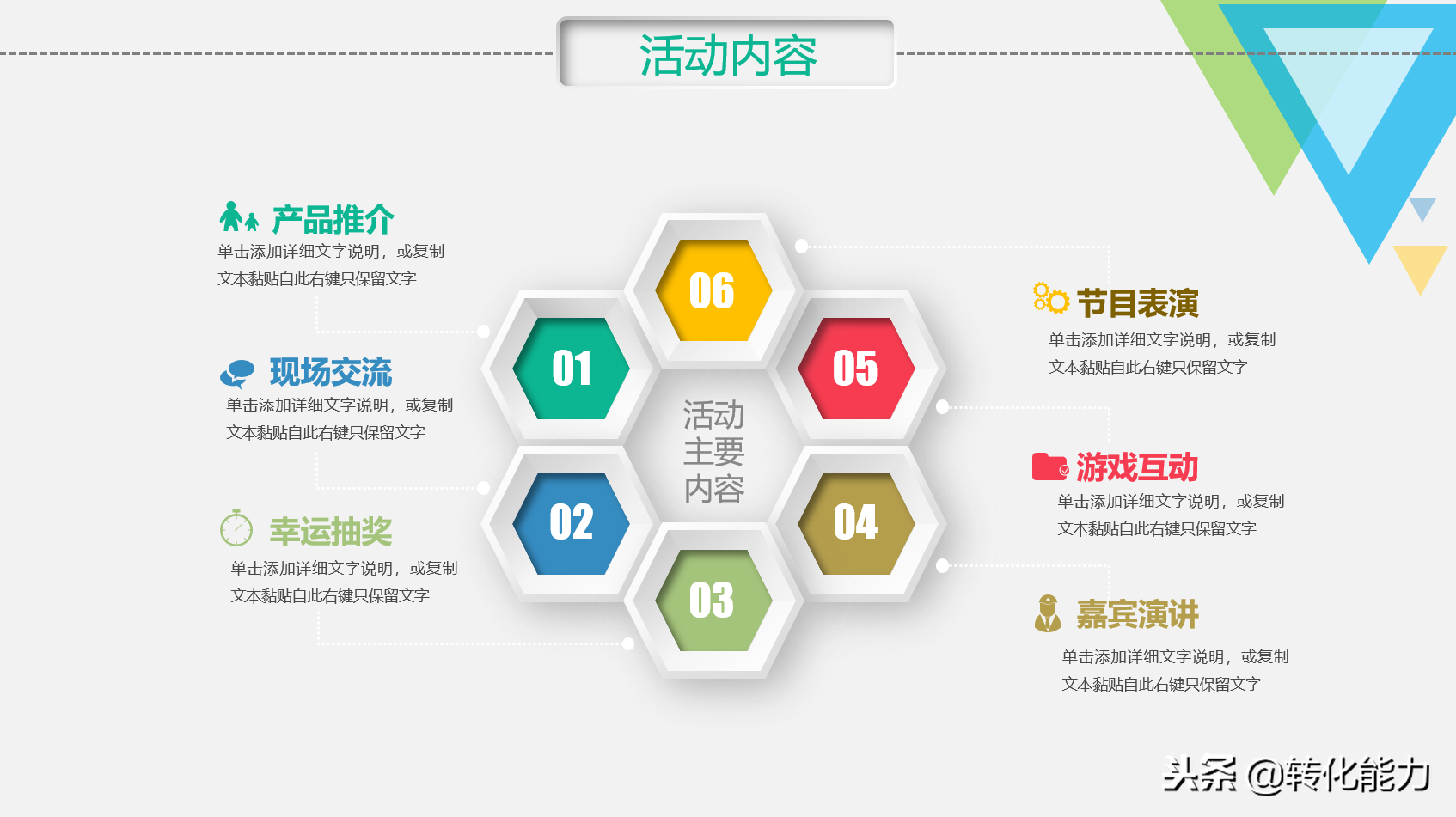 活动内容

产品推介
单击添加详细文字说明，或复制文本黏贴自此右键只保留文字

现场交流
单击添加详细文字说明，或复制文本黏贴自此右键只保留文字

幸运抽奖
单击添加详细文字说明，或复制文本黏贴自此右键只保留文字

06

01

05

活动主要内容

02

04

03

节目表演
单击添加详细文字说明，或复制文本黏贴自此右键只保留文字

游戏互动
单击添加详细文字说明，或复制文本黏贴自此右键只保留文字

嘉宾演讲
单击添加详细文字说明，或复制文本黏贴自此右键只保留文字

头条 @转化能力